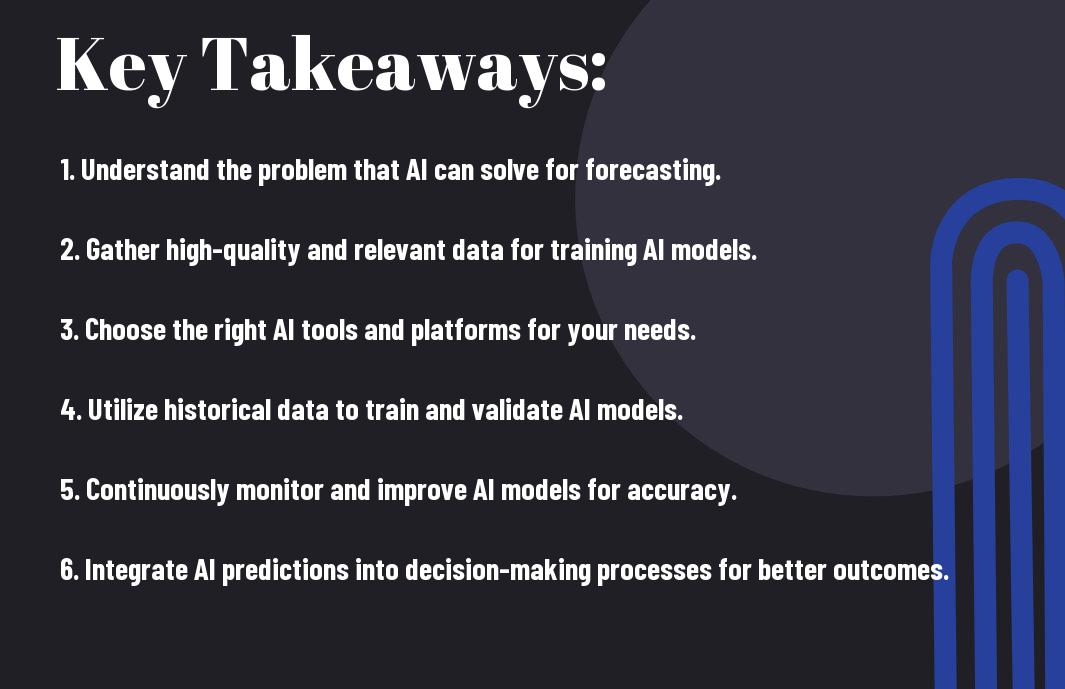 Key Takeaways:

1. Understand the problem that AI can solve for forecasting.

2. Gather high-quality and relevant data for training AI models.

3. Choose the right AI tools and platforms for your needs.

4. Utilize historical data to train and validate AI models.

5. Continuously monitor and improve AI models for accuracy.

6. Integrate AI predictions into decision-making processes for better outcomes.